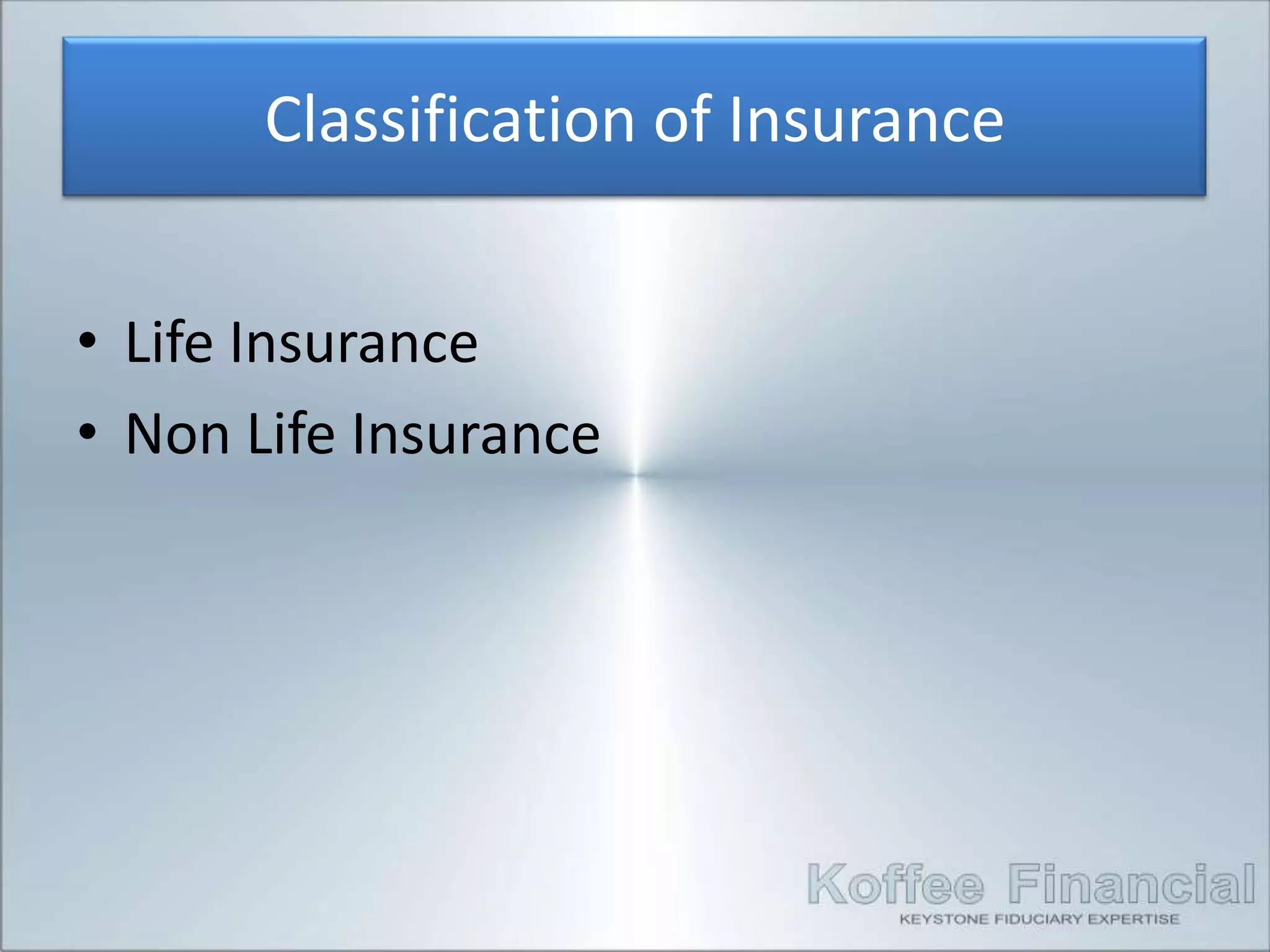 Classification of Insurance

• Life Insurance
• Non Life Insurance

Koffee Financial
KEYSTONE FIDUCIARY EXPERTISE